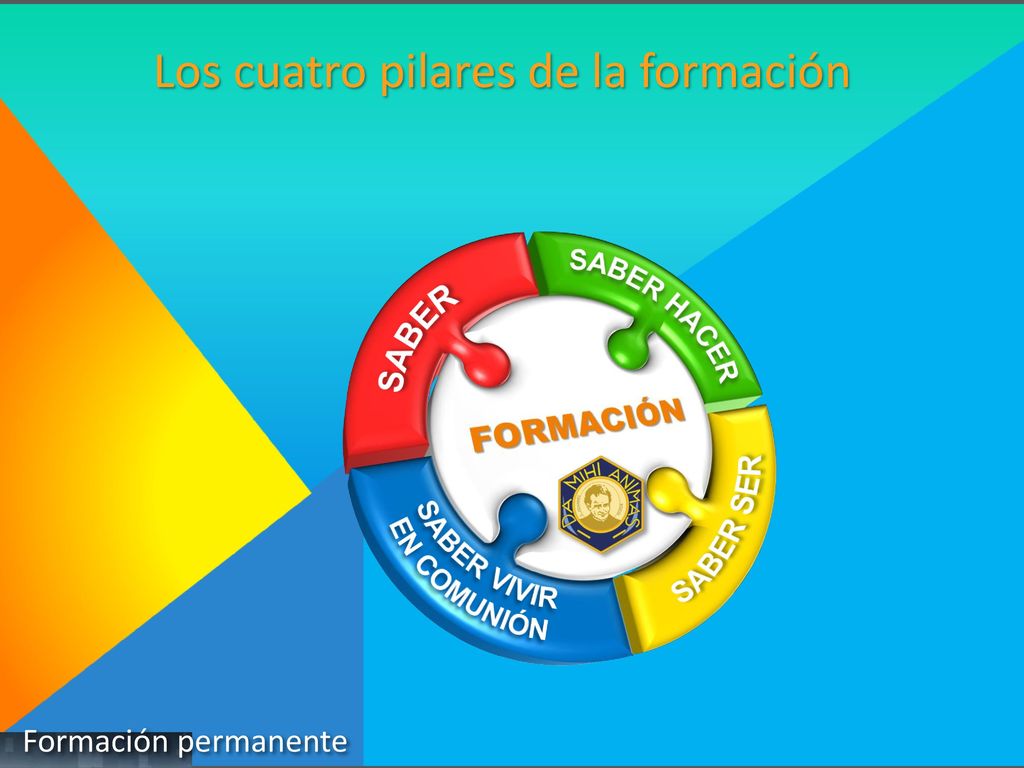 Los cuatro pilares de la formación

SABER

SABER HACER

FORMACIÓN

DA MIHI ANIMAS

SABER SER

SABER VIVIR EN COMUNIÓN

Formación permanente